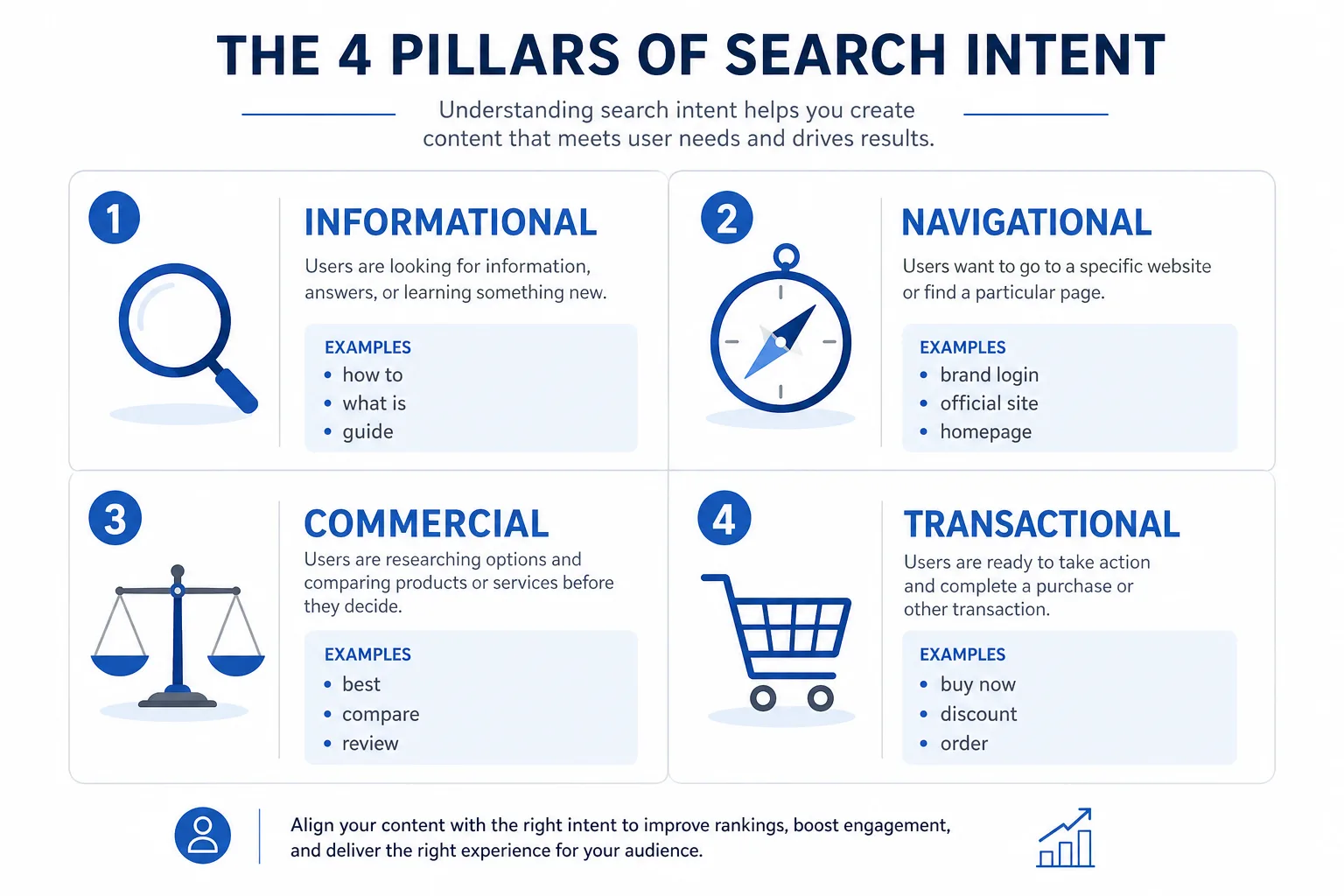 THE 4 PILLARS OF SEARCH INTENT

Understanding search intent helps you create content that meets user needs and drives results.

1

INFORMATIONAL

Users are looking for information, answers, or learning something new.

EXAMPLES
• how to
• what is
• guide

2

NAVIGATIONAL

Users want to go to a specific website or find a particular page.

EXAMPLES
• brand login
• official site
• homepage

3

COMMERCIAL

Users are researching options and comparing products or services before they decide.

EXAMPLES
• best
• compare
• review

4

TRANSACTIONAL

Users are ready to take action and complete a purchase or other transaction.

EXAMPLES
• buy now
• discount
• order

Align your content with the right intent to improve rankings, boost engagement, and deliver the right experience for your audience.